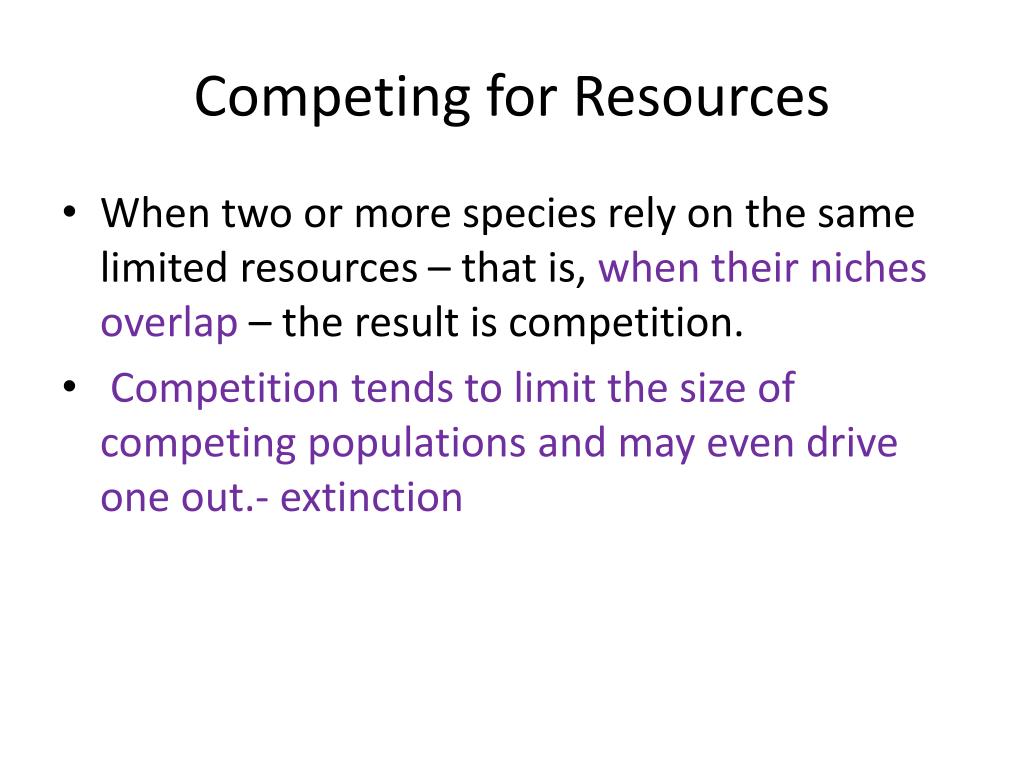 Competing for Resources

• When two or more species rely on the same limited resources – that is, when their niches overlap – the result is competition.

• Competition tends to limit the size of competing populations and may even drive one out.- extinction